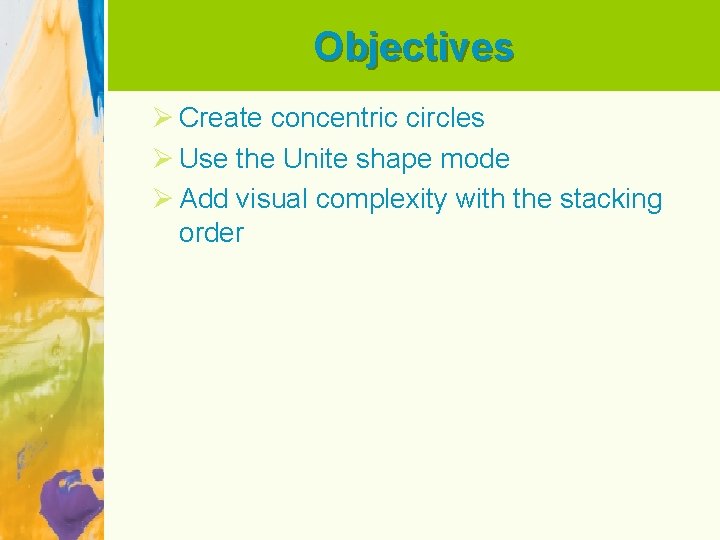 Objectives

➢ Create concentric circles
➢ Use the Unite shape mode
➢ Add visual complexity with the stacking order